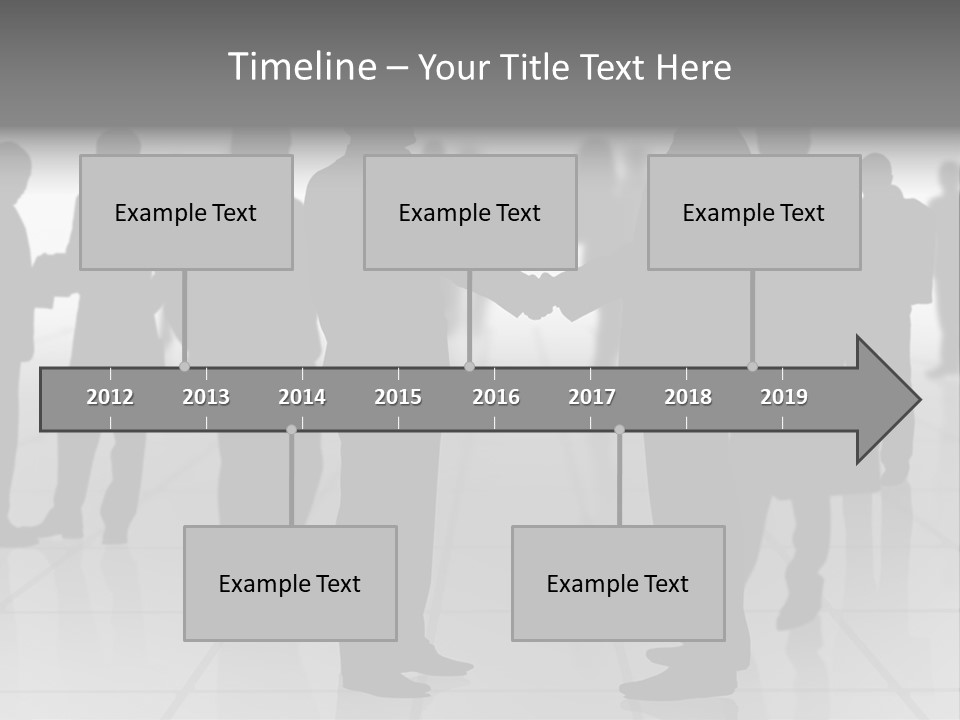 Timeline – Your Title Text Here

Example Text

Example Text

Example Text

2012 2013 2014 2015 2016 2017 2018 2019

Example Text

Example Text